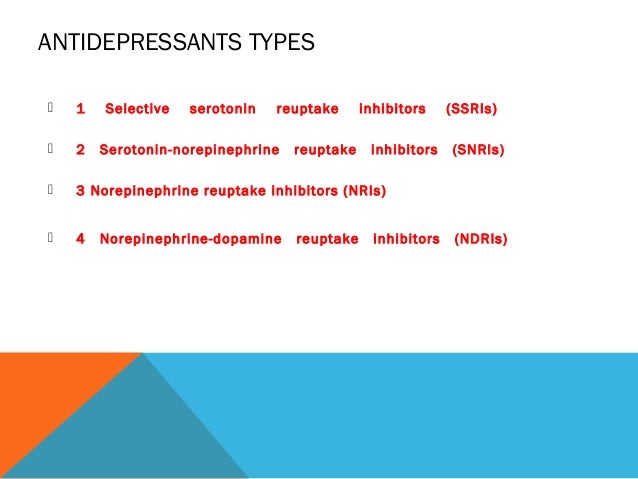 ANTIDEPRESSANTS TYPES

1 Selective serotonin reuptake inhibitors (SSRIs)

2 Serotonin-norepinephrine reuptake inhibitors (SNRIs)

3 Norepinephrine reuptake inhibitors (NRIs)

4 Norepinephrine-dopamine reuptake inhibitors (NDRIs)